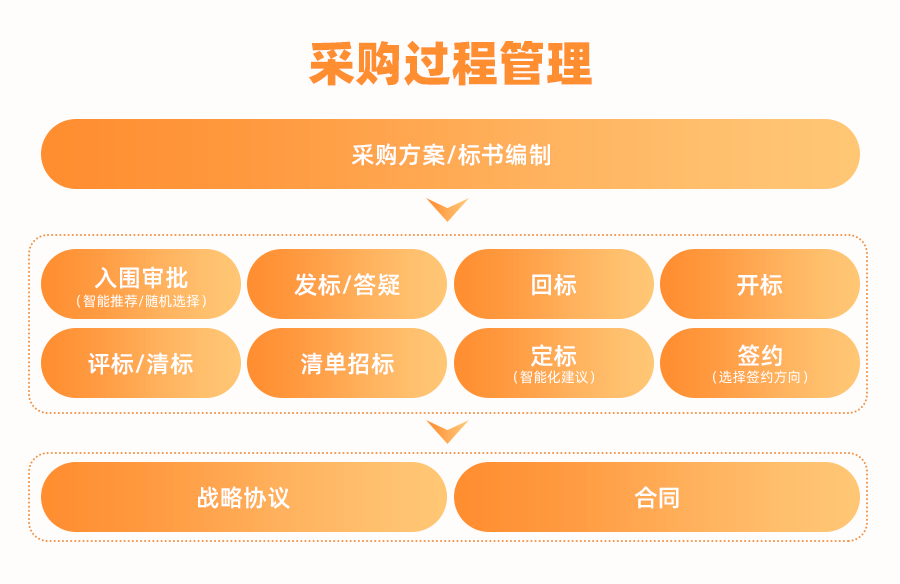 采购过程管理

采购方案/标书编制

入围审批
（智能推荐/随机选择）

发标/答疑

回标

开标

评标/清标

清单招标

定标
（智能化建议）

签约
（选择签约方向）

战略协议

合同